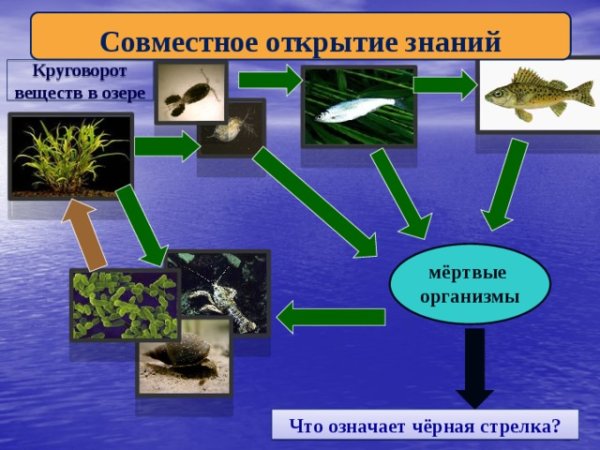 Совместное открытие знаний

Круговорот веществ в озере

мёртвые организмы

Что означает чёрная стрелка?